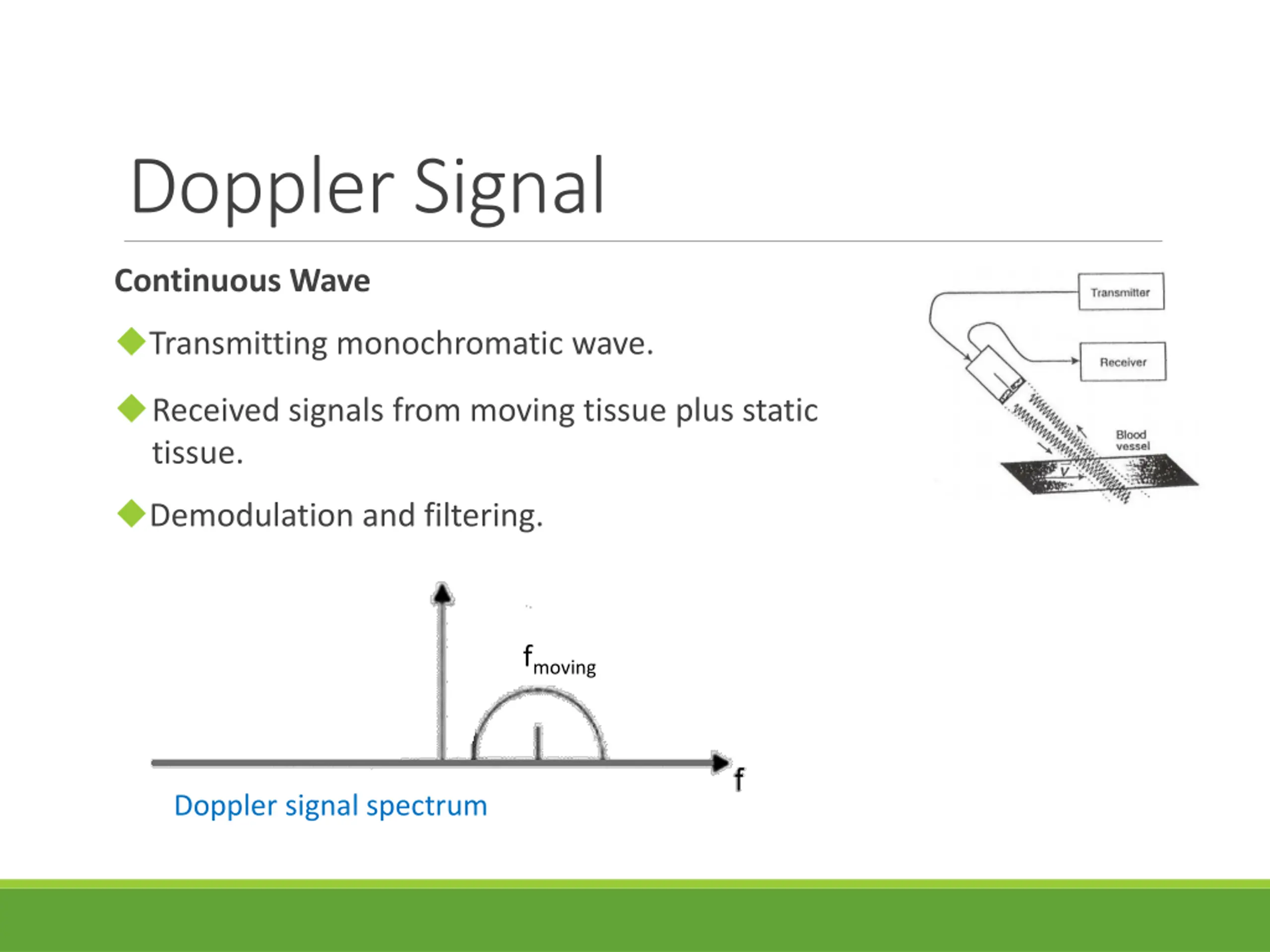 Doppler Signal

Continuous Wave

Transmitting monochromatic wave.

Received signals from moving tissue plus static tissue.

Demodulation and filtering.

Transmitter

Receiver

Blood vessel

$\vec{v}$

$f_{moving}$

f

Doppler signal spectrum